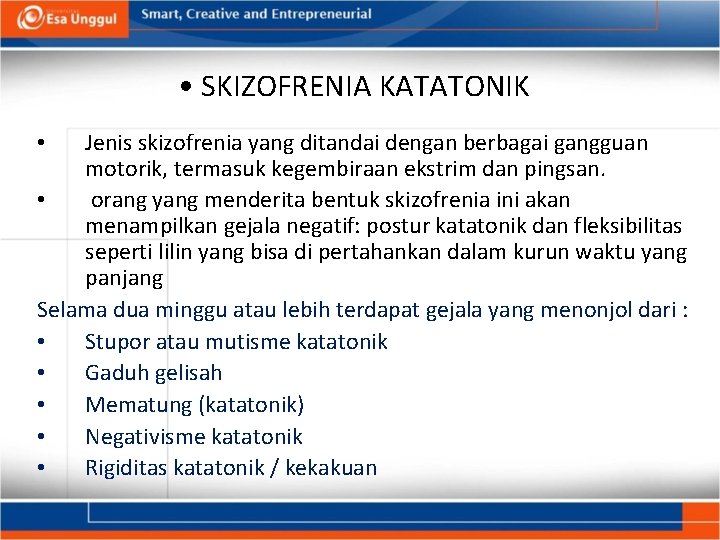 Esa Unggul Smart, Creative and Entrepreneurial

• SKIZOFRENIA KATATONIK

• Jenis skizofrenia yang ditandai dengan berbagai gangguan motorik, termasuk kegembiraan ekstrim dan pingsan.
• orang yang menderita bentuk skizofrenia ini akan menampilkan gejala negatif: postur katatonik dan fleksibilitas seperti lilin yang bisa di pertahankan dalam kurun waktu yang panjang

Selama dua minggu atau lebih terdapat gejala yang menonjol dari :
• Stupor atau mutisme katatonik
• Gaduh gelisah
• Mematung (katatonik)
• Negativisme katatonik
• Rigiditas katatonik / kekakuan